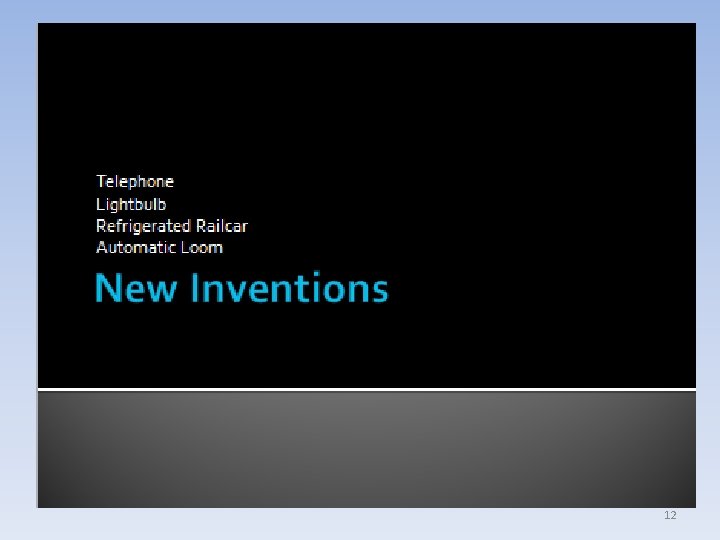 Telephone
Lightbulb
Refrigerated Railcar
Automatic Loom

New Inventions

12